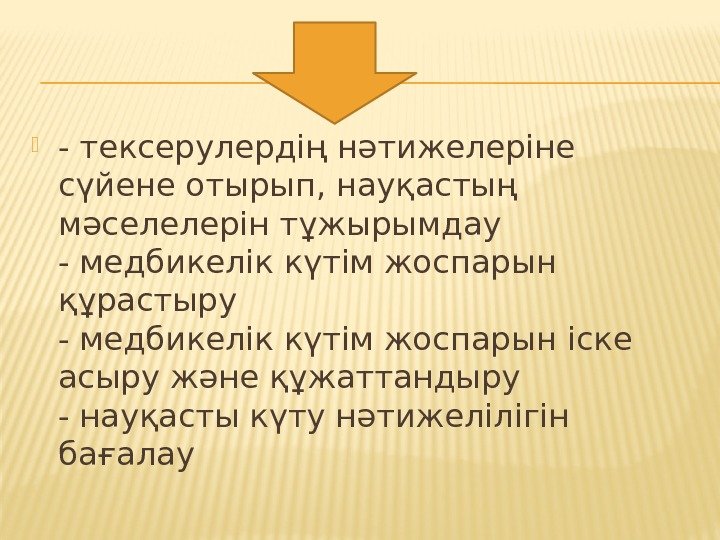 - тексерулердің нәтижелеріне сүйене отырып, науқастың мәселелерін тұжырымдау
- медбикелік күтім жоспарын құрастыру
- медбикелік күтім жоспарын іске асыру және құжаттандыру
- науқасты күту нәтижелілігін бағалау